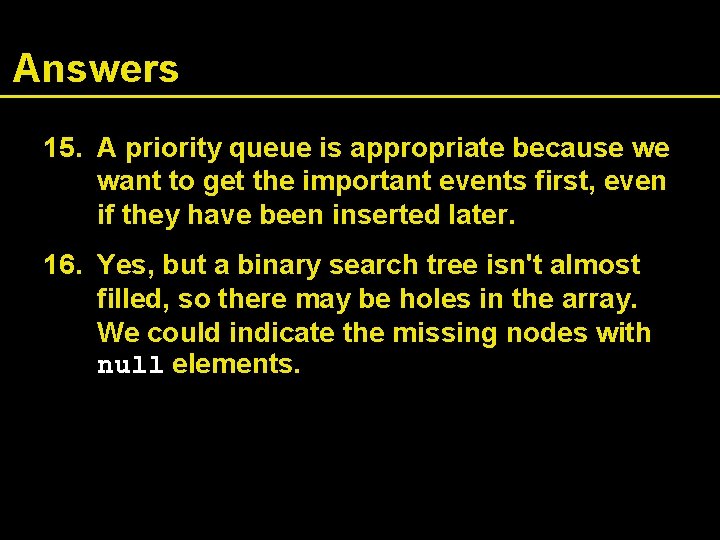 Answers

15. A priority queue is appropriate because we want to get the important events first, even if they have been inserted later.

16. Yes, but a binary search tree isn't almost filled, so there may be holes in the array. We could indicate the missing nodes with null elements.